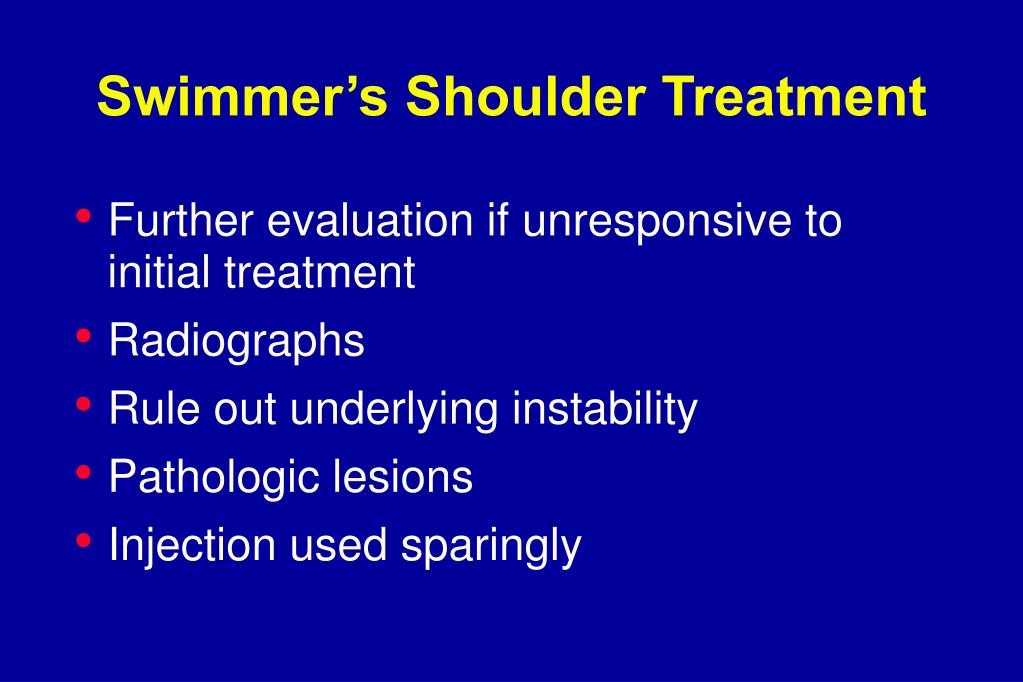 Swimmer’s Shoulder Treatment

• Further evaluation if unresponsive to initial treatment
• Radiographs
• Rule out underlying instability
• Pathologic lesions
• Injection used sparingly